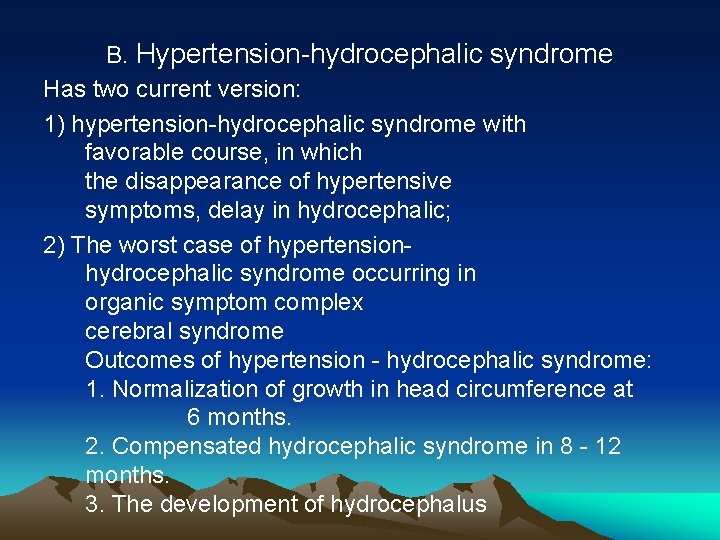 B. Hypertension-hydrocephalic syndrome

Has two current version:

1) hypertension-hydrocephalic syndrome with favorable course, in which the disappearance of hypertensive symptoms, delay in hydrocephalic;

2) The worst case of hypertension-hydrocephalic syndrome occurring in organic symptom complex cerebral syndrome
Outcomes of hypertension - hydrocephalic syndrome:
1. Normalization of growth in head circumference at 6 months.
2. Compensated hydrocephalic syndrome in 8 - 12 months.
3. The development of hydrocephalus